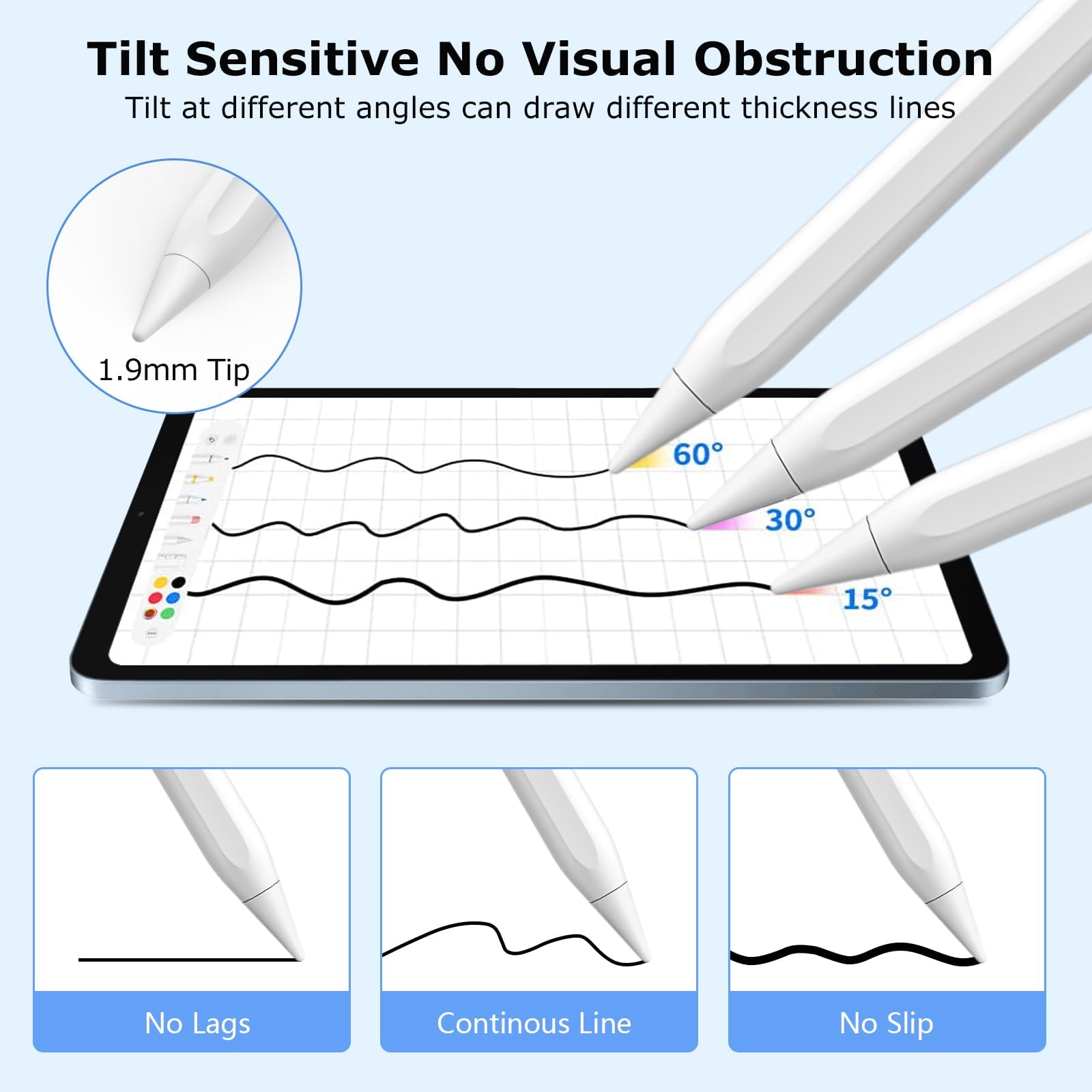 Tilt Sensitive No Visual Obstruction
Tilt at different angles can draw different thickness lines

1.9mm Tip

60°

30°

15°

No Lags

Continous Line

No Slip